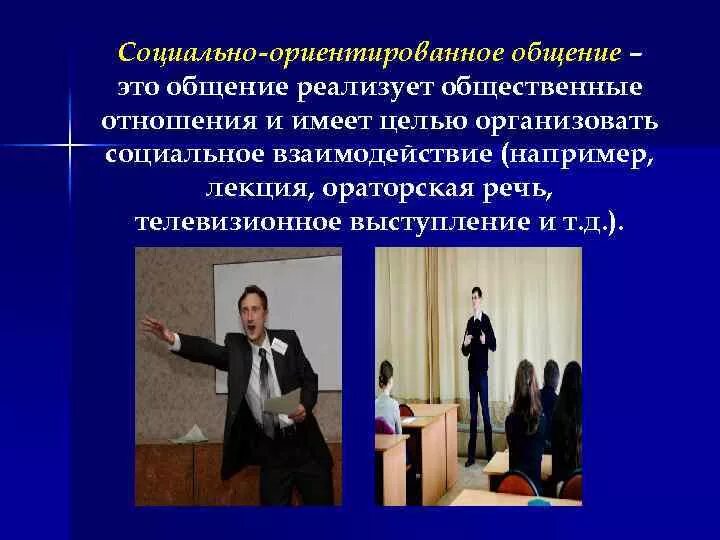 Социально-ориентированное общение – это общение реализует общественные отношения и имеет целью организовать социальное взаимодействие (например, лекция, ораторская речь, телевизионное выступление и т.д.).